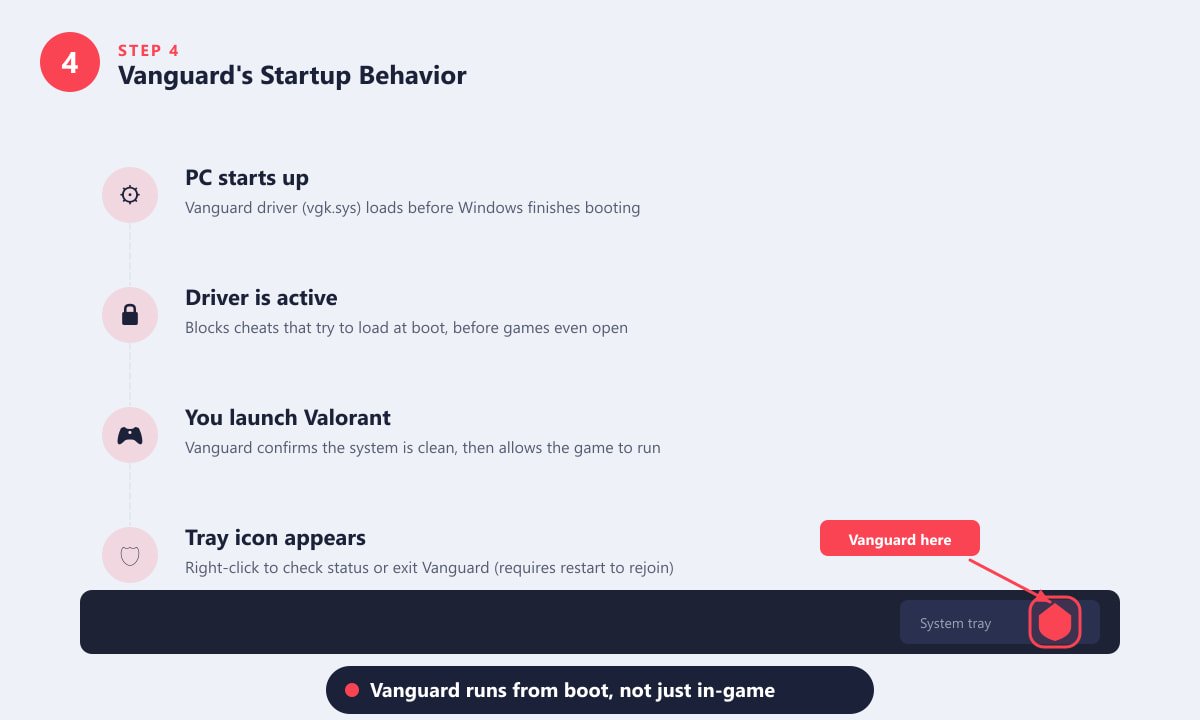 4
STEP 4
Vanguard's Startup Behavior

PC starts up
Vanguard driver (vgk.sys) loads before Windows finishes booting

Driver is active
Blocks cheats that try to load at boot, before games even open

You launch Valorant
Vanguard confirms the system is clean, then allows the game to run

Tray icon appears
Right-click to check status or exit Vanguard (requires restart to rejoin)

Vanguard here

System tray

Vanguard runs from boot, not just in-game